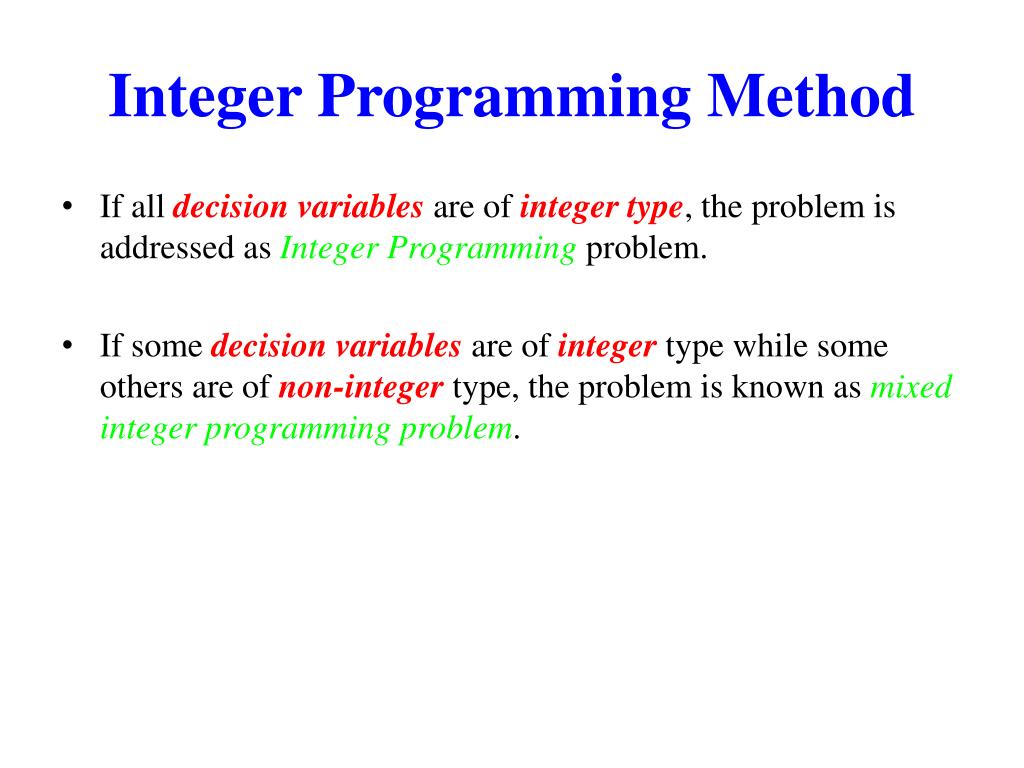 Integer Programming Method

• If all decision variables are of integer type, the problem is addressed as Integer Programming problem.

• If some decision variables are of integer type while some others are of non-integer type, the problem is known as mixed integer programming problem.